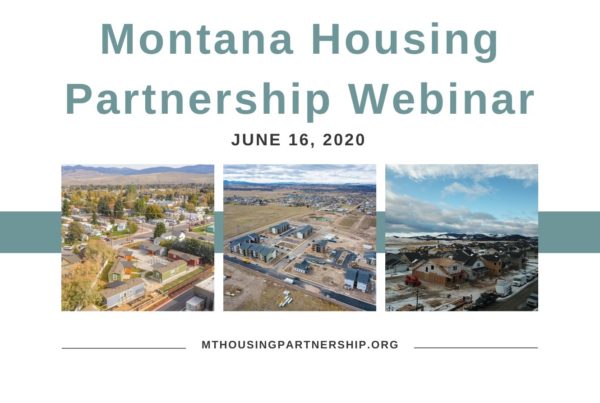 Montana Housing Partnership Webinar

JUNE 16, 2020

MTHOUSINGPARTNERSHIP.ORG